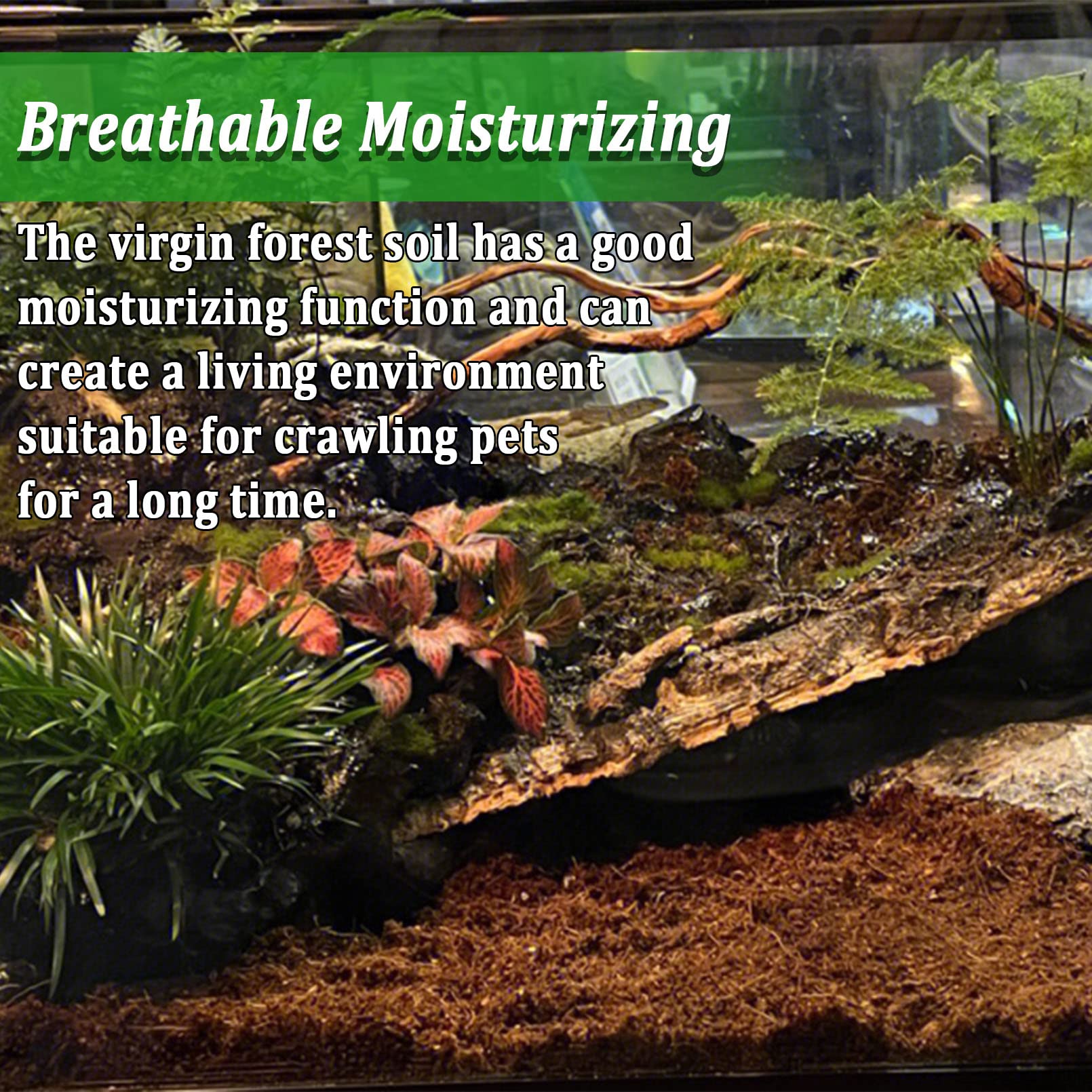 Breathable Moisturizing

The virgin forest soil has a good moisturizing function and can create a living environment suitable for crawling pets for a long time.